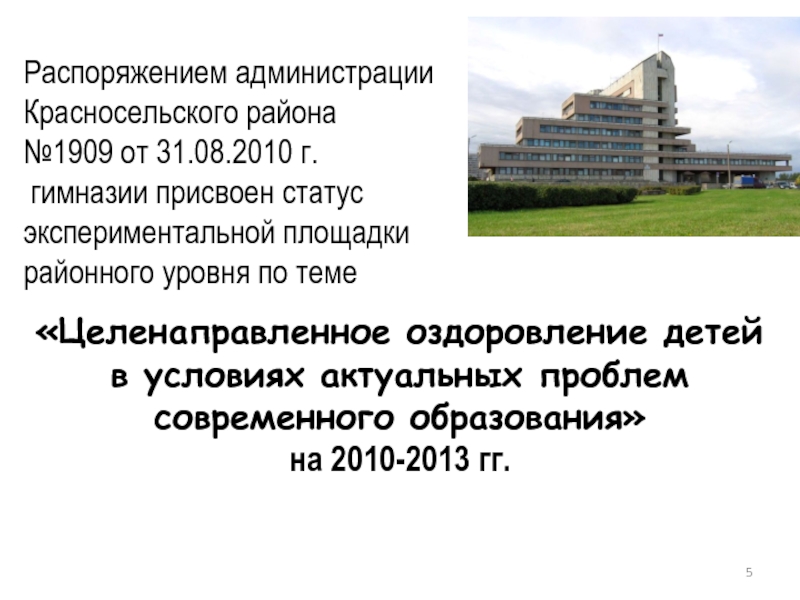 Распоряжением администрации Красносельского района №1909 от 31.08.2010 г. гимназии присвоен статус экспериментальной площадки районного уровня по теме

«Целенаправленное оздоровление детей в условиях актуальных проблем современного образования»
на 2010-2013 гг.

5